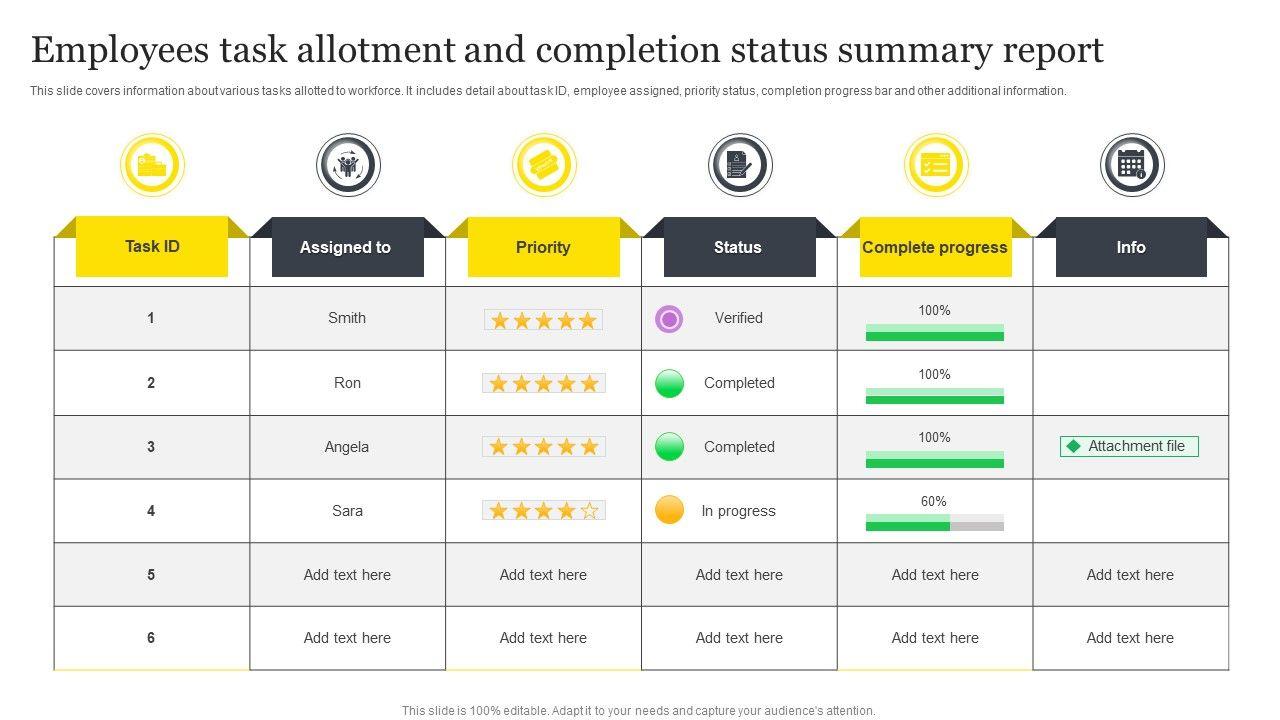 Employees task allotment and completion status summary report

This slide covers information about various tasks allotted to workforce. It includes detail about task ID, employee assigned, priority status, completion progress bar and other additional information.

| Task ID | Assigned to | Priority | Status | Complete progress | Info |
|---|---|---|---|---|---|
| 1 | Smith | ★★★★★ | Verified | 100% | |
| 2 | Ron | ★★★★★ | Completed | 100% | |
| 3 | Angela | ★★★★★ | Completed | 100% | Attachment file |
| 4 | Sara | ★★★★☆ | In progress | 60% | |
| 5 | Add text here | Add text here | Add text here | Add text here | Add text here |
| 6 | Add text here | Add text here | Add text here | Add text here | Add text here |

This slide is 100% editable. Adapt it to your needs and capture your audience's attention.